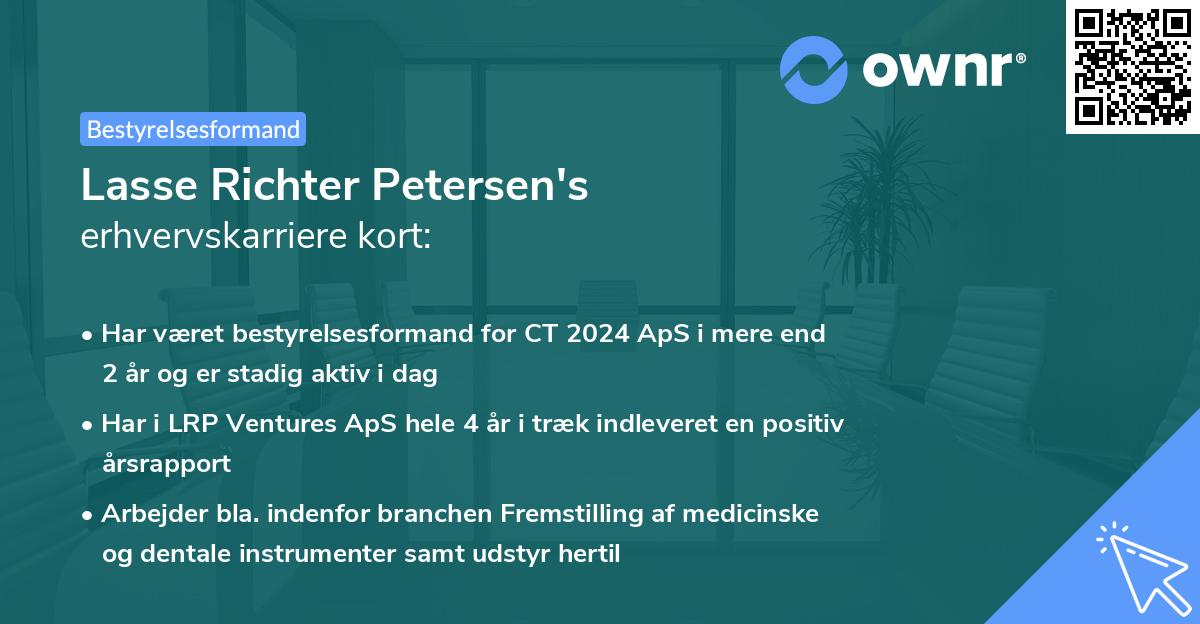 ownr®

Bestyrelsesformand

Lasse Richter Petersen's
erhvervskarriere kort:

• Har været bestyrelsesformand for CT 2024 ApS i mere end 2 år og er stadig aktiv i dag

• Har i LRP Ventures ApS hele 4 år i træk indleveret en positiv årsrapport

• Arbejder bla. indenfor branchen Fremstilling af medicinske og dentale instrumenter samt udstyr hertil